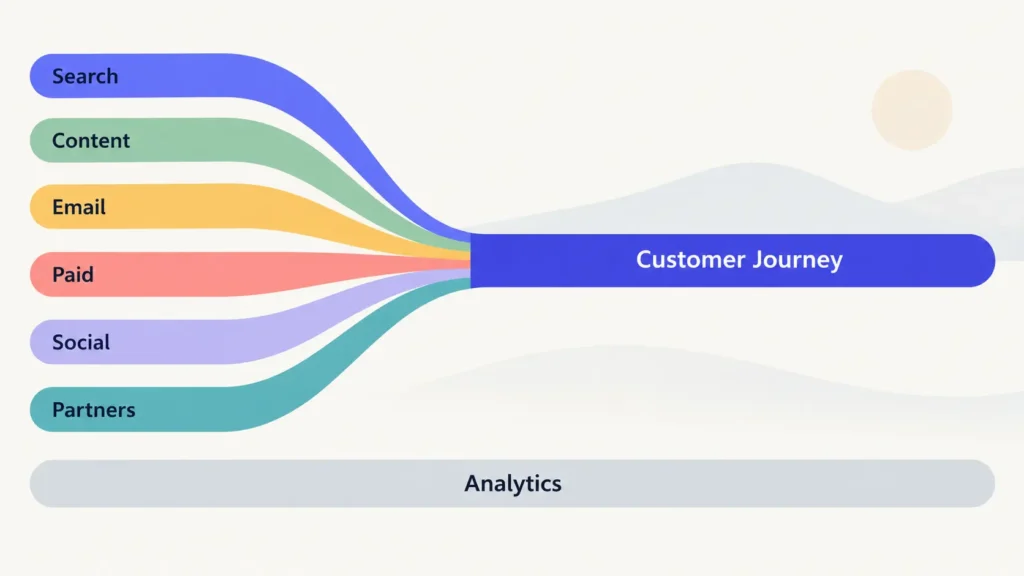 Search
Content
Email
Paid
Social
Partners
Customer Journey
Analytics